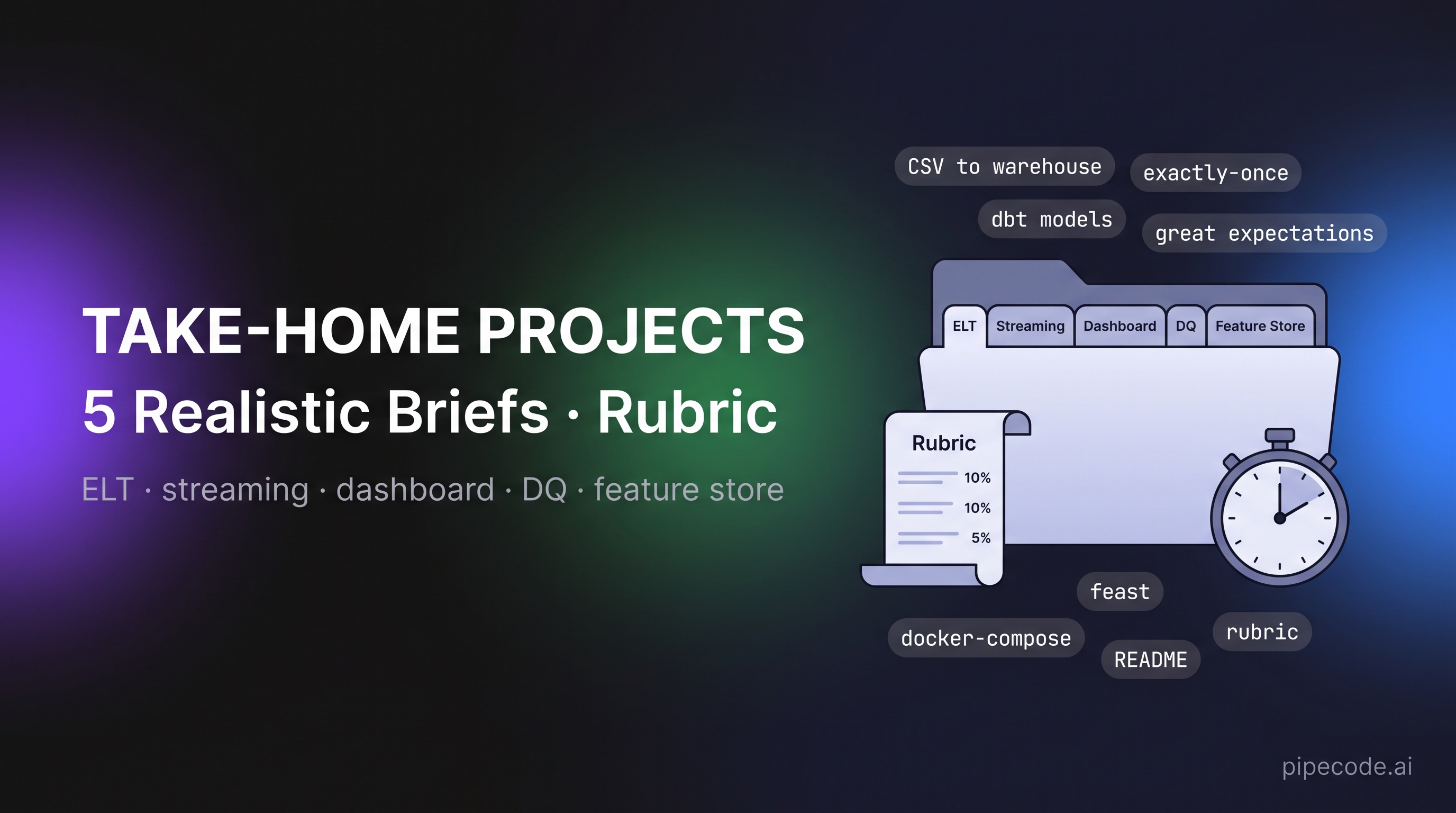 TAKE-HOME PROJECTS
5 Realistic Briefs · Rubric
ELT · streaming · dashboard · DQ · feature store

CSV to warehouse
exactly-once
dbt models
great expectations

ELT
Streaming
Dashboard
DQ
Feature Store

Rubric
10%
10%
5%

feast
docker-compose
README
rubric

pipecode.ai